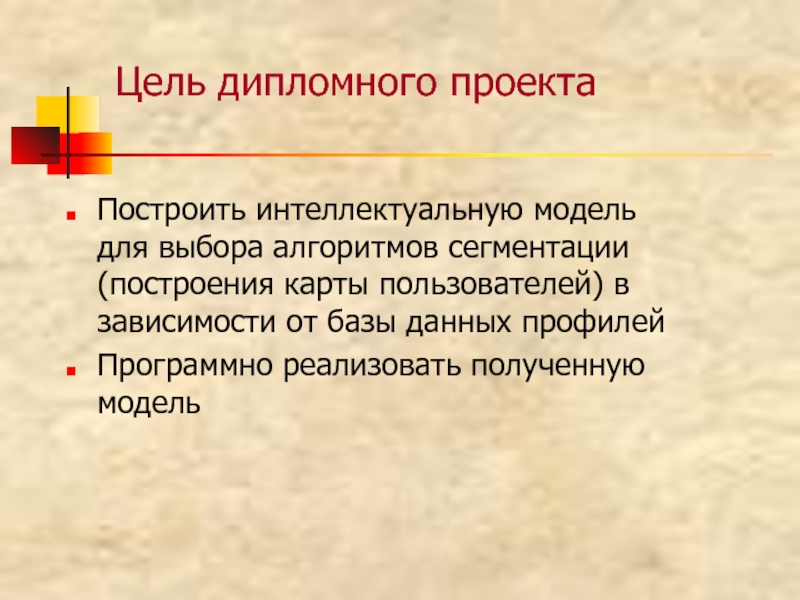 Цель дипломного проекта

Построить интеллектуальную модель для выбора алгоритмов сегментации (построения карты пользователей) в зависимости от базы данных профилей

Программно реализовать полученную модель